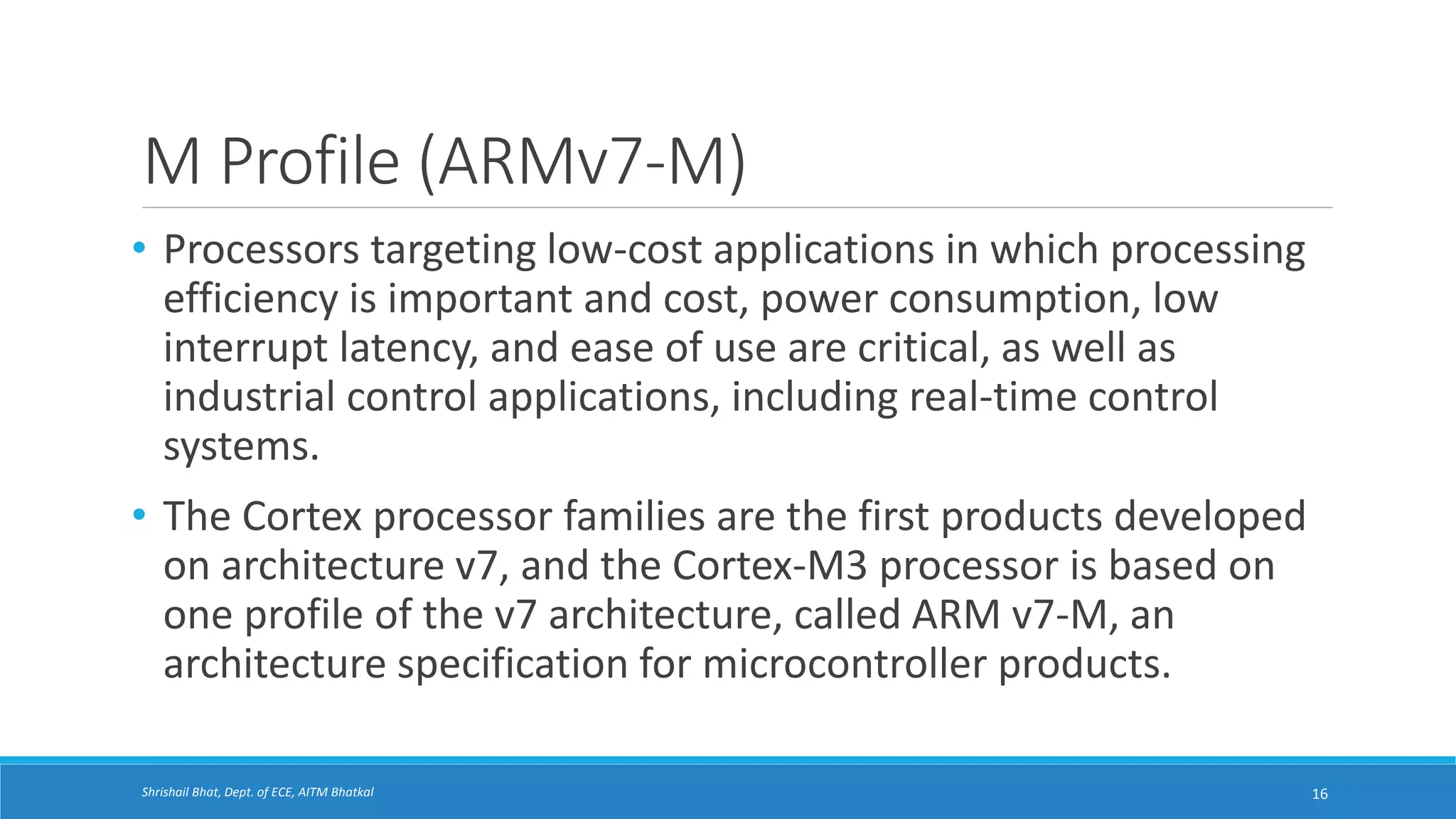 M Profile (ARMv7-M)

• Processors targeting low-cost applications in which processing efficiency is important and cost, power consumption, low interrupt latency, and ease of use are critical, as well as industrial control applications, including real-time control systems.

• The Cortex processor families are the first products developed on architecture v7, and the Cortex-M3 processor is based on one profile of the v7 architecture, called ARM v7-M, an architecture specification for microcontroller products.

Shrishail Bhat, Dept. of ECE, AITM Bhatkal

16